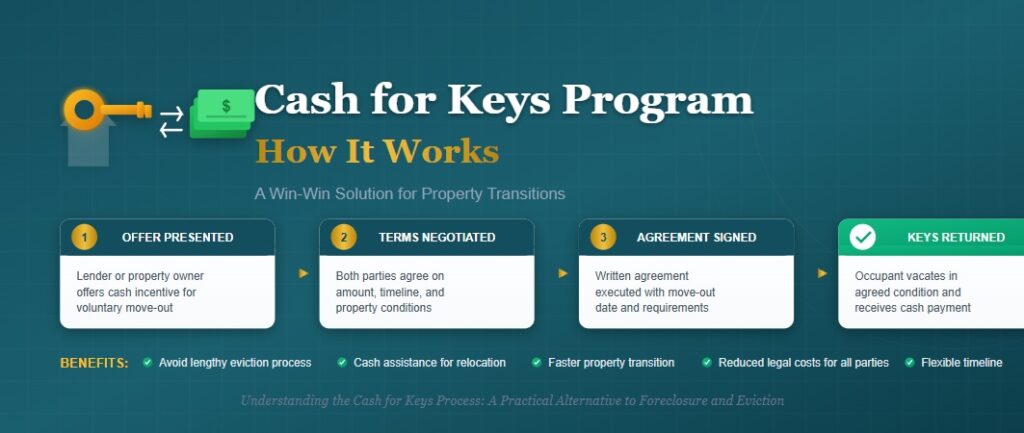 $

Cash for Keys Program

How It Works

A Win-Win Solution for Property Transitions

1 OFFER PRESENTED

Lender or property owner offers cash incentive for voluntary move-out

2 TERMS NEGOTIATED

Both parties agree on amount, timeline, and property conditions

3 AGREEMENT SIGNED

Written agreement executed with move-out date and requirements

KEYS RETURNED

Occupant vacates in agreed condition and receives cash payment

BENEFITS: Avoid lengthy eviction process Cash assistance for relocation Faster property transition Reduced legal costs for all parties Flexible timeline

Understanding the Cash for Keys Process: A Practical Alternative to Foreclosure and Eviction